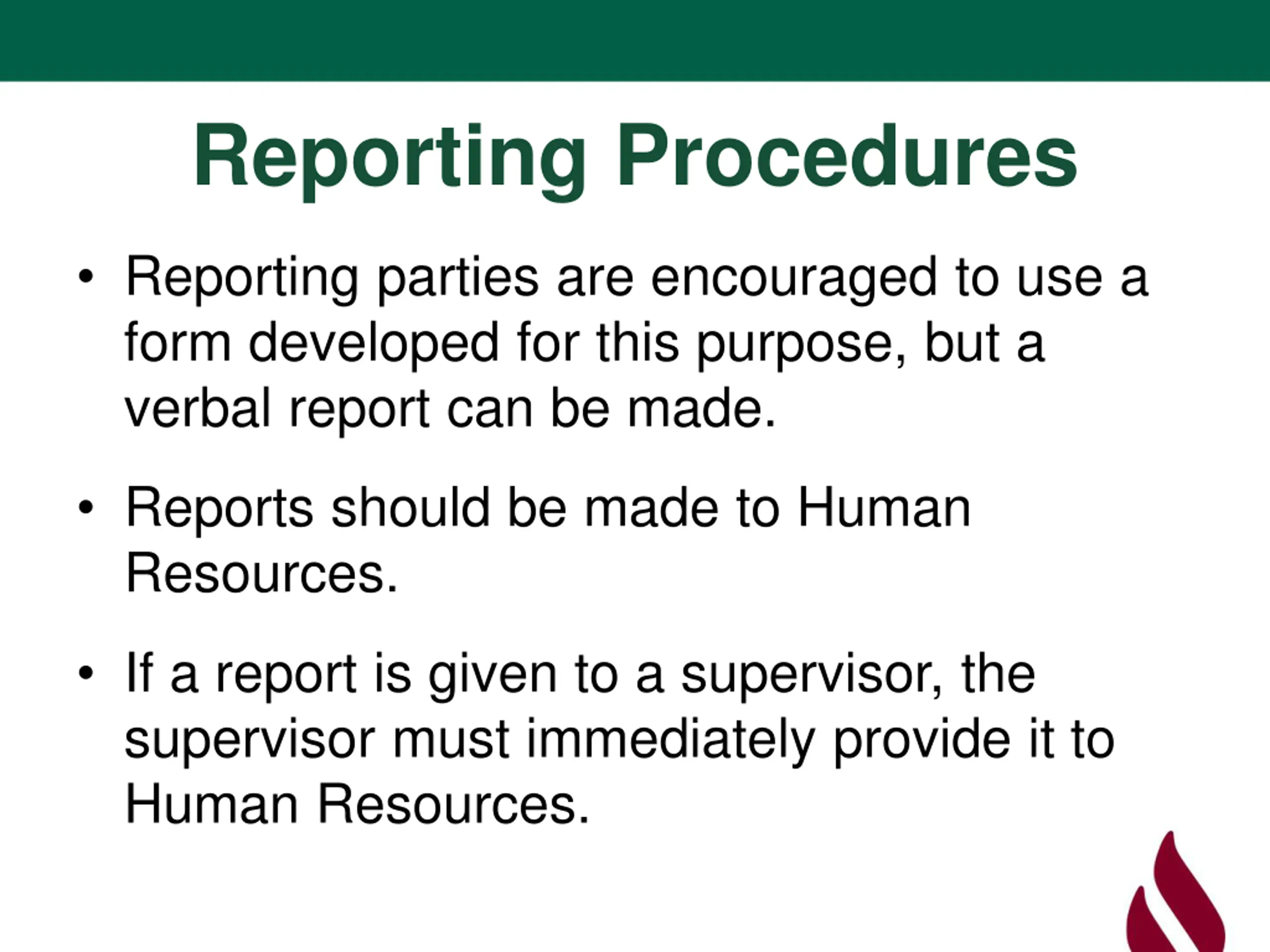 Reporting Procedures

• Reporting parties are encouraged to use a form developed for this purpose, but a verbal report can be made.

• Reports should be made to Human Resources.

• If a report is given to a supervisor, the supervisor must immediately provide it to Human Resources.